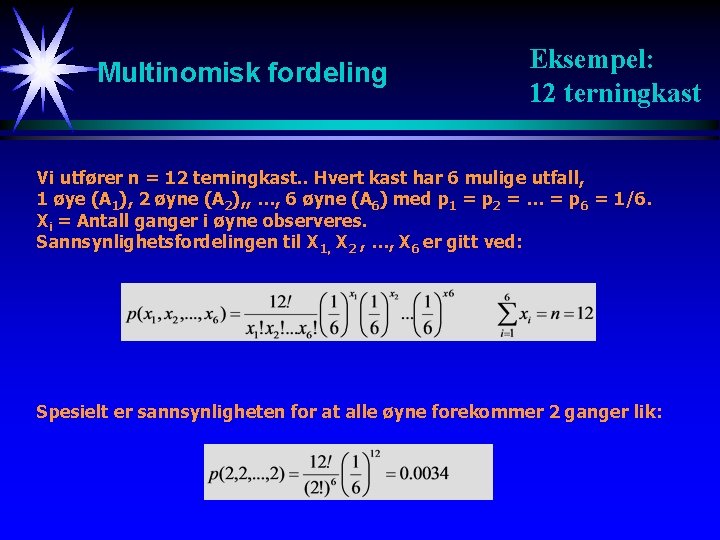 Multinomisk fordeling

Eksempel:
12 terningkast

Vi utfører n = 12 terningkast.. Hvert kast har 6 mulige utfall, 1 øye ($A_1$), 2 øyne ($A_2$),, ..., 6 øyne ($A_6$) med $p_1 = p_2 = ... = p_6 = 1/6$.
$X_i$ = Antall ganger i øyne observeres.
Sannsynlighetsfordelingen til $X_1, X_2, ..., X_6$ er gitt ved:

$p(x_1, x_2, ..., x_6) = \frac{12!}{x_1! x_2! ... x_6!} \left(\frac{1}{6}\right)^{x_1} \left(\frac{1}{6}\right)^{x_2} ... \left(\frac{1}{6}\right)^{x6}$ $\sum_{i=1}^{6} x_i = n = 12$

Spesielt er sannsynligheten for at alle øyne forekommer 2 ganger lik:

$p(2,2,...,2) = \frac{12!}{(2!)^6} \left(\frac{1}{6}\right)^{12} = 0.0034$